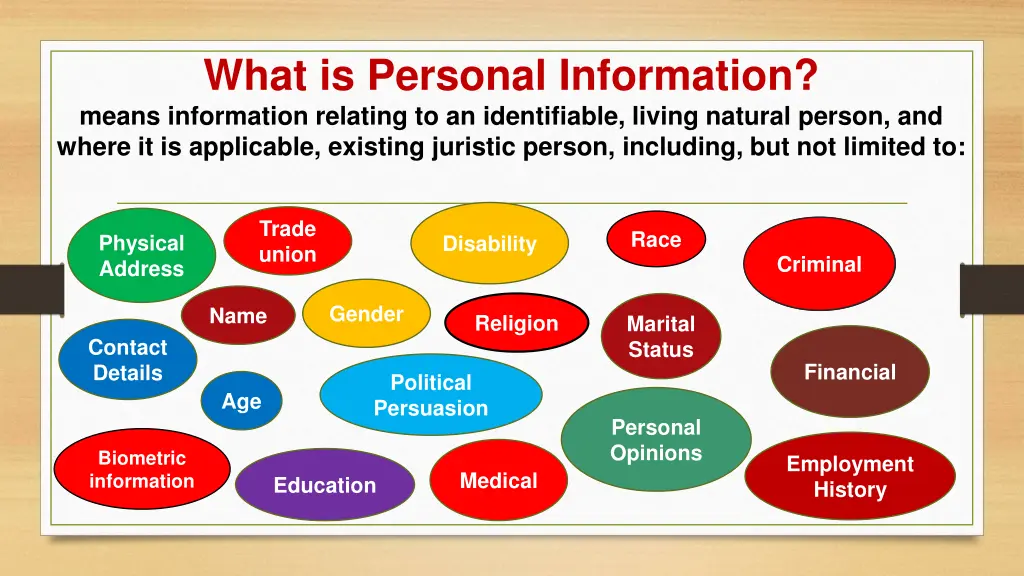 What is Personal Information?
means information relating to an identifiable, living natural person, and where it is applicable, existing juristic person, including, but not limited to:

Physical Address
Trade union
Disability
Race
Criminal
Name
Gender
Religion
Marital Status
Contact Details
Financial
Age
Political Persuasion
Personal Opinions
Biometric information
Education
Medical
Employment History